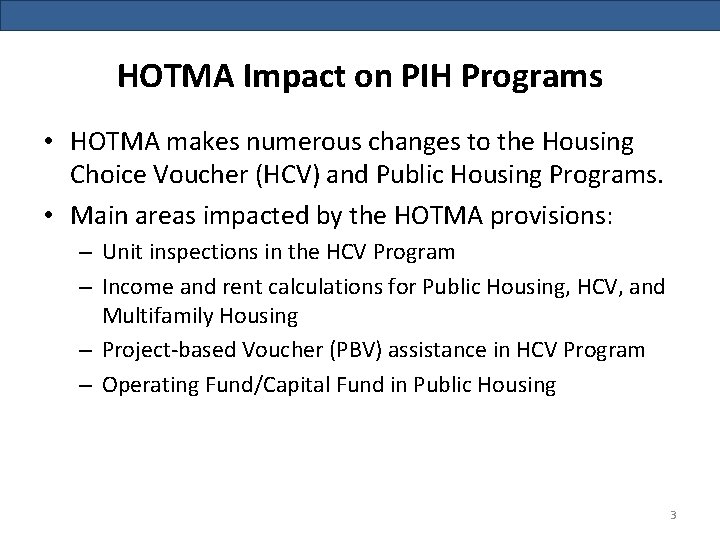 HOTMA Impact on PIH Programs

• HOTMA makes numerous changes to the Housing Choice Voucher (HCV) and Public Housing Programs.

• Main areas impacted by the HOTMA provisions:
– Unit inspections in the HCV Program
– Income and rent calculations for Public Housing, HCV, and Multifamily Housing
– Project-based Voucher (PBV) assistance in HCV Program
– Operating Fund/Capital Fund in Public Housing

3